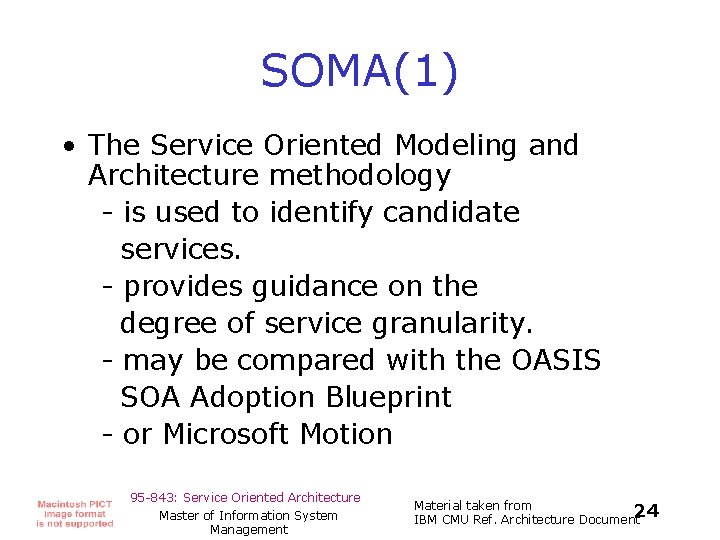 SOMA(1)

• The Service Oriented Modeling and Architecture methodology
- is used to identify candidate services.
- provides guidance on the degree of service granularity.
- may be compared with the OASIS SOA Adoption Blueprint
- or Microsoft Motion

Macintosh PICT image format is not supported

95-843: Service Oriented Architecture

Master of Information System Management

Material taken from IBM CMU Ref. Architecture Document

24